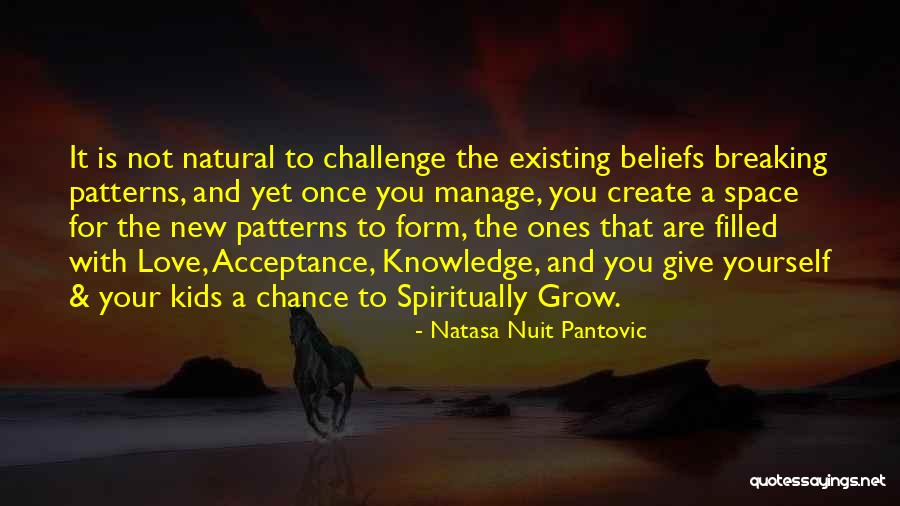 It is not natural to challenge the existing beliefs breaking patterns, and yet once you manage, you create a space for the new patterns to form, the ones that are filled with Love, Acceptance, Knowledge, and you give yourself & your kids a chance to Spiritually Grow.

- Natasa Nuit Pantovic

quotessayings.net